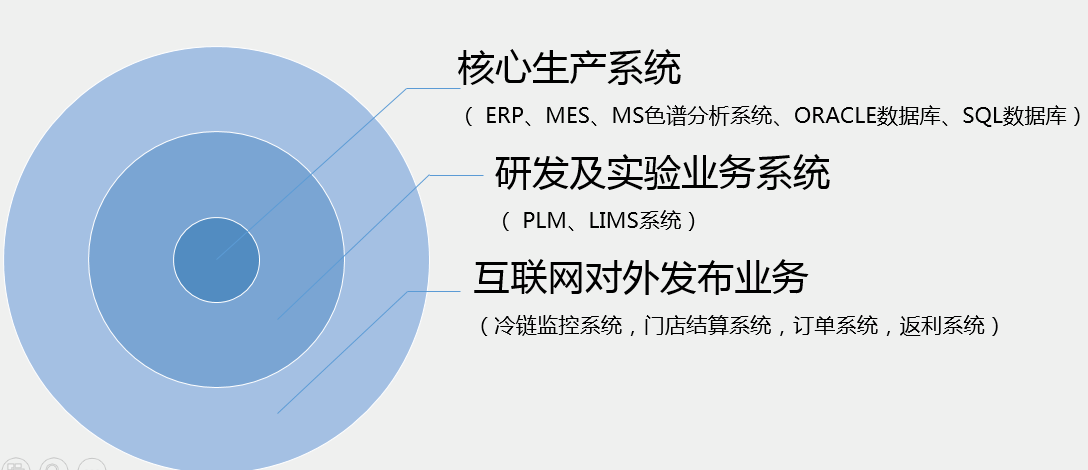 核心生产系统

（ ERP、MES、MS色谱分析系统、ORACLE数据库、SQL数据库）

研发及实验业务系统

（ PLM、LIMS系统）

互联网对外发布业务

（冷链监控系统，门店结算系统，订单系统，返利系统）